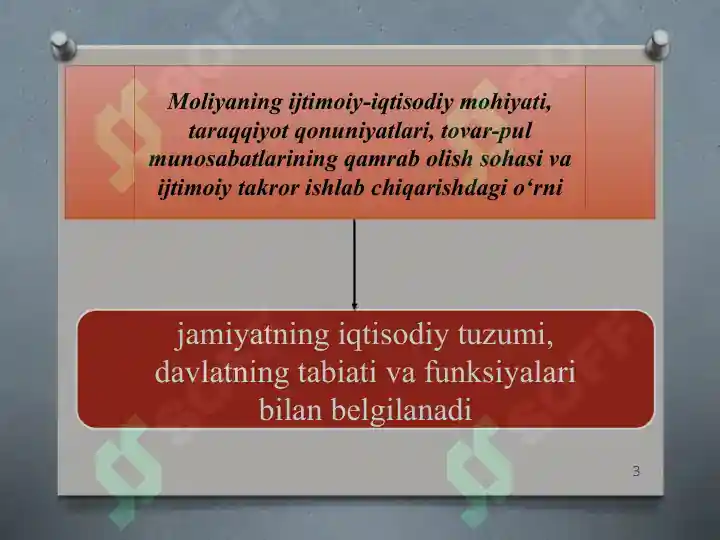 Moliyaning ijtimoiy-iqtisodiy mohiyati, taraqqiyot qonuniyatlari, tovar-pul munosabatlarining qamrab olish sohasi va ijtimoiy takror ishlab chiqarishdagi o‘rni

jamiyatning iqtisodiy tuzumi, davlatning tabiati va funksiyalari bilan belgilanadi

3